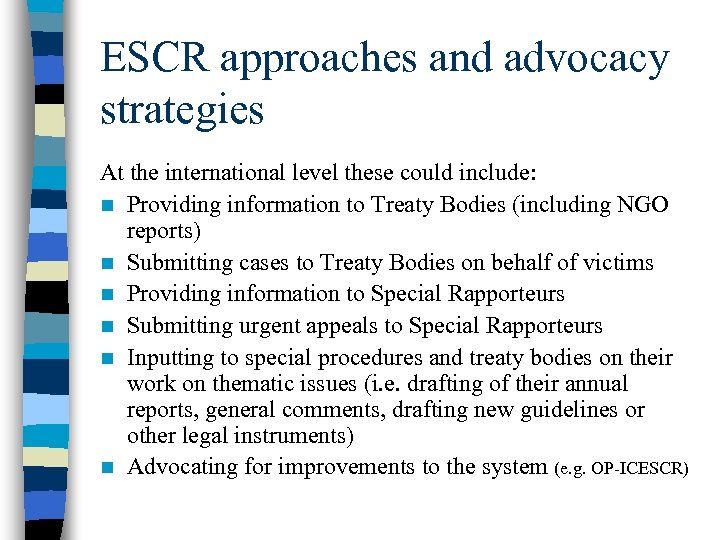 ESCR approaches and advocacy strategies

At the international level these could include:

- Providing information to Treaty Bodies (including NGO reports)
- Submitting cases to Treaty Bodies on behalf of victims
- Providing information to Special Rapporteurs
- Submitting urgent appeals to Special Rapporteurs
- Inputting to special procedures and treaty bodies on their work on thematic issues (i.e. drafting of their annual reports, general comments, drafting new guidelines or other legal instruments)
- Advocating for improvements to the system (e.g. OP-ICESCR)